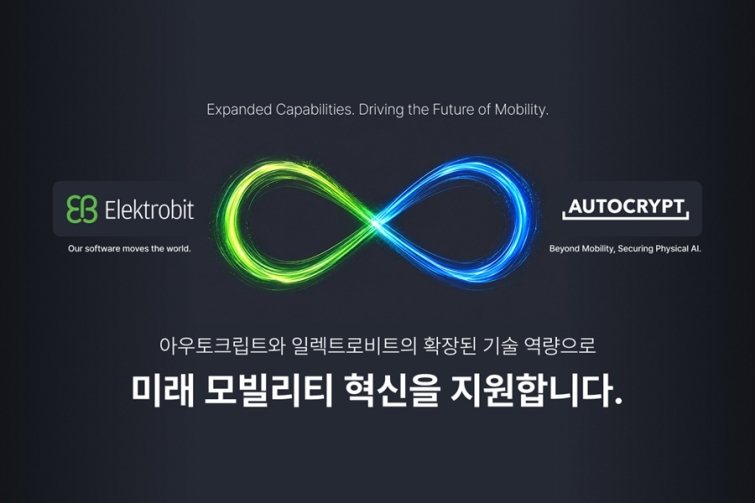 Expanded Capabilities. Driving the Future of Mobility.

Elektrobit

Our software moves the world.

AUTOCRYPT

Beyond Mobility, Securing Physical AI.

아우토크립트와 일렉트로비트의 확장된 기술 역량으로

미래 모빌리티 혁신을 지원합니다.